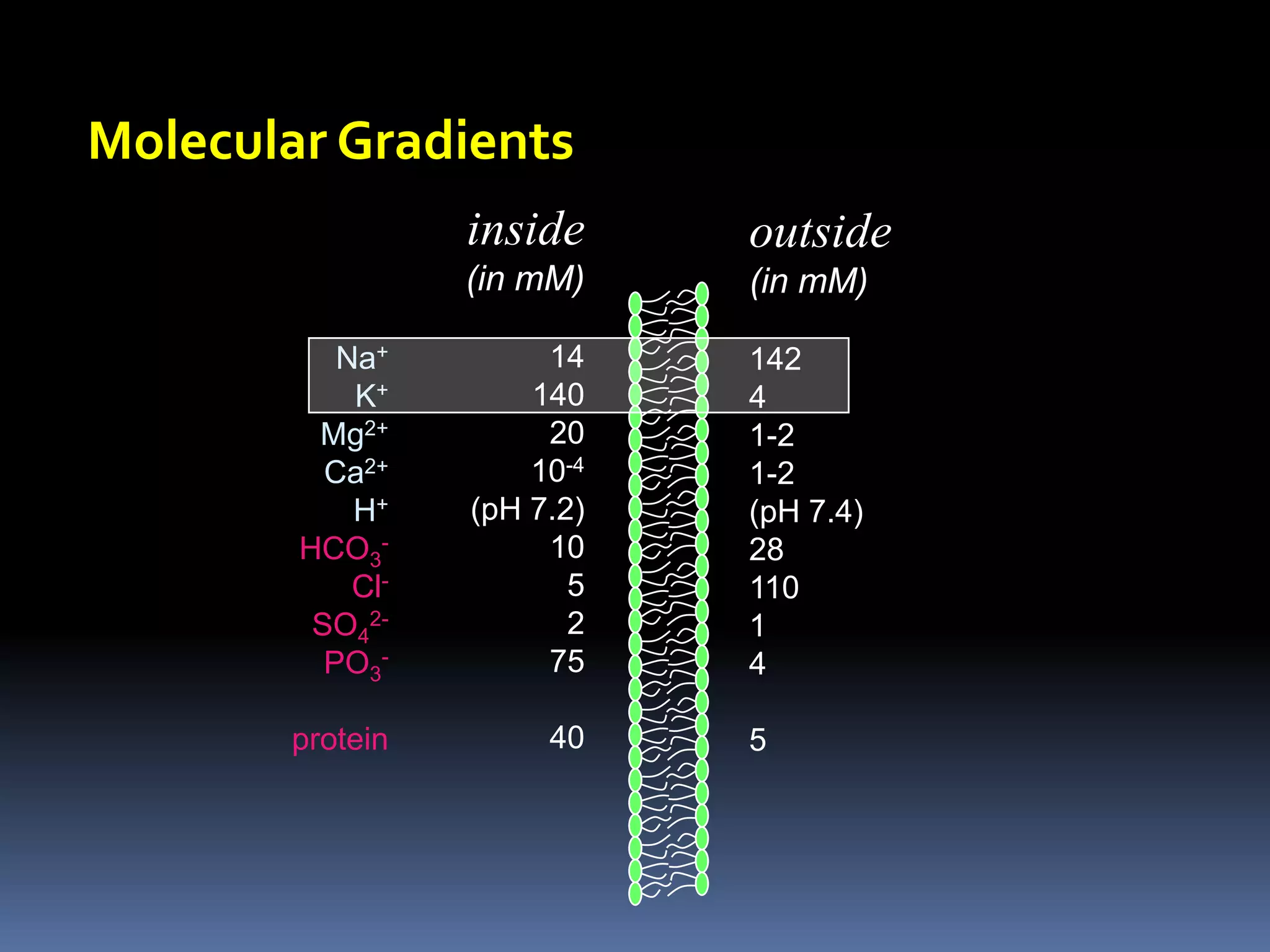 Molecular Gradients

| | inside (in mM) | outside (in mM) |
|---|---|---|
| $Na^+$ | 14 | 142 |
| $K^+$ | 140 | 4 |
| $Mg^{2+}$ | 20 | 1-2 |
| $Ca^{2+}$ | $10^{-4}$ | 1-2 |
| $H^+$ | (pH 7.2) | (pH 7.4) |
| $HCO_3^-$ | 10 | 28 |
| $Cl^-$ | 5 | 110 |
| $SO_4^{2-}$ | 2 | 1 |
| $PO_3^-$ | 75 | 4 |
| protein | 40 | 5 |